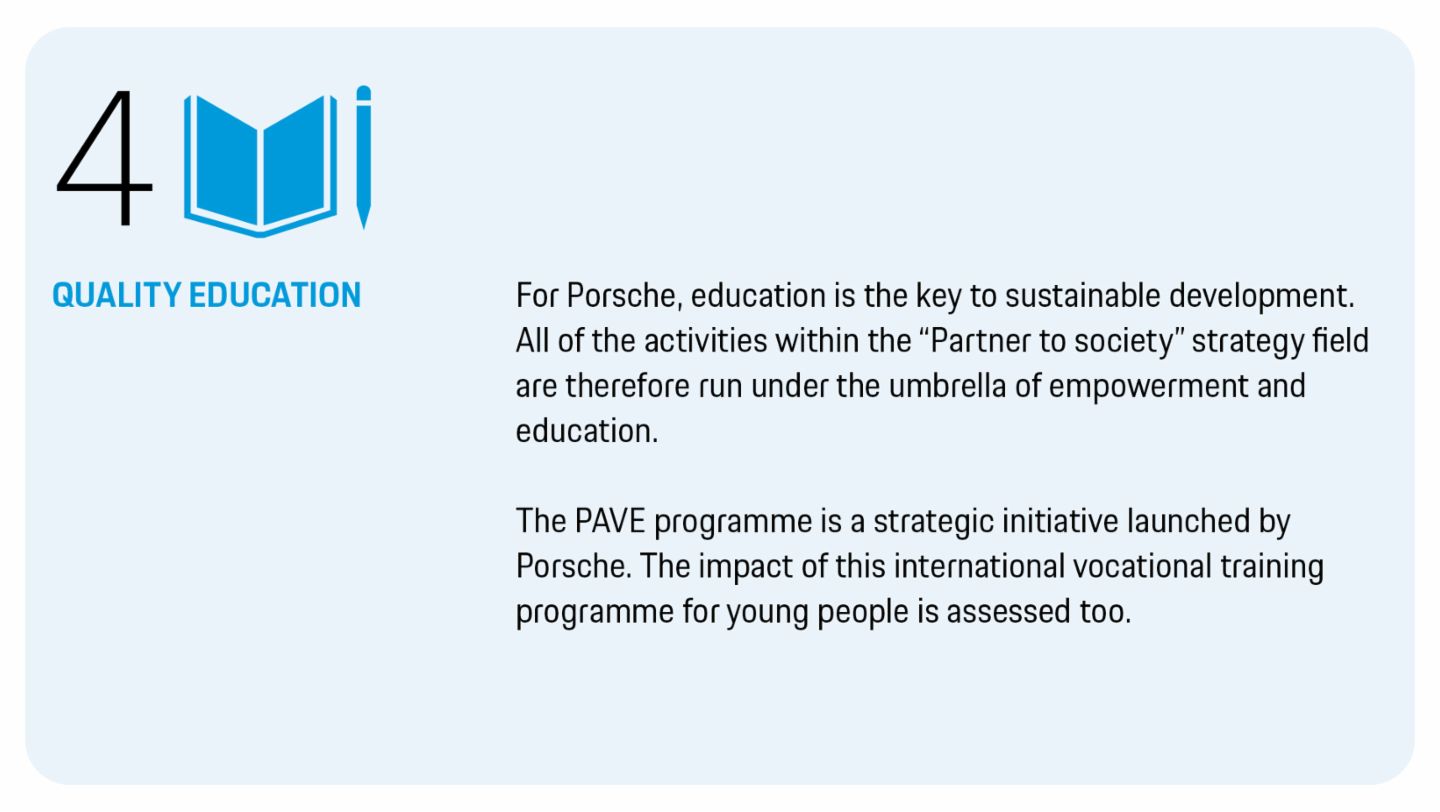 4

QUALITY EDUCATION

For Porsche, education is the key to sustainable development. All of the activities within the “Partner to society” strategy field are therefore run under the umbrella of empowerment and education.

The PAVE programme is a strategic initiative launched by Porsche. The impact of this international vocational training programme for young people is assessed too.